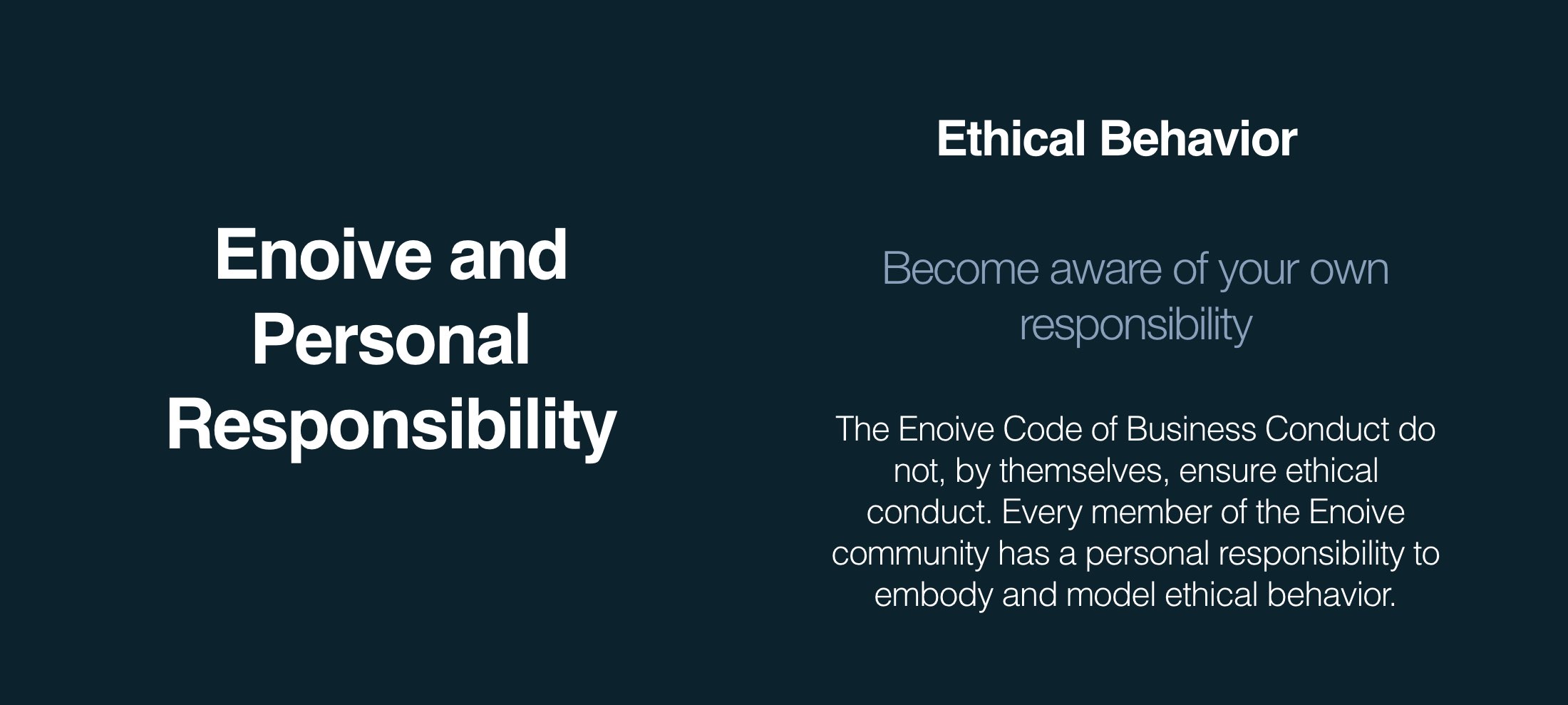 Enoive and Personal Responsibility

Ethical Behavior

Become aware of your own responsibility

The Enoive Code of Business Conduct do not, by themselves, ensure ethical conduct. Every member of the Enoive community has a personal responsibility to embody and model ethical behavior.